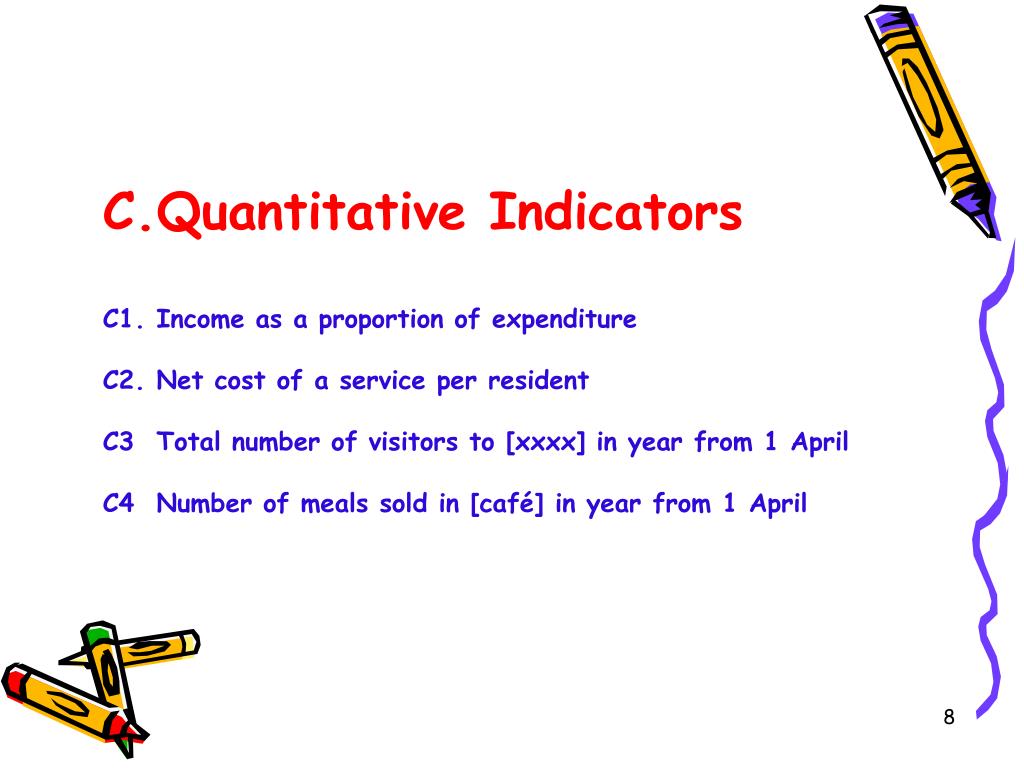 C.Quantitative Indicators

C1. Income as a proportion of expenditure

C2. Net cost of a service per resident

C3 Total number of visitors to [xxxx] in year from 1 April

C4 Number of meals sold in [café] in year from 1 April

8